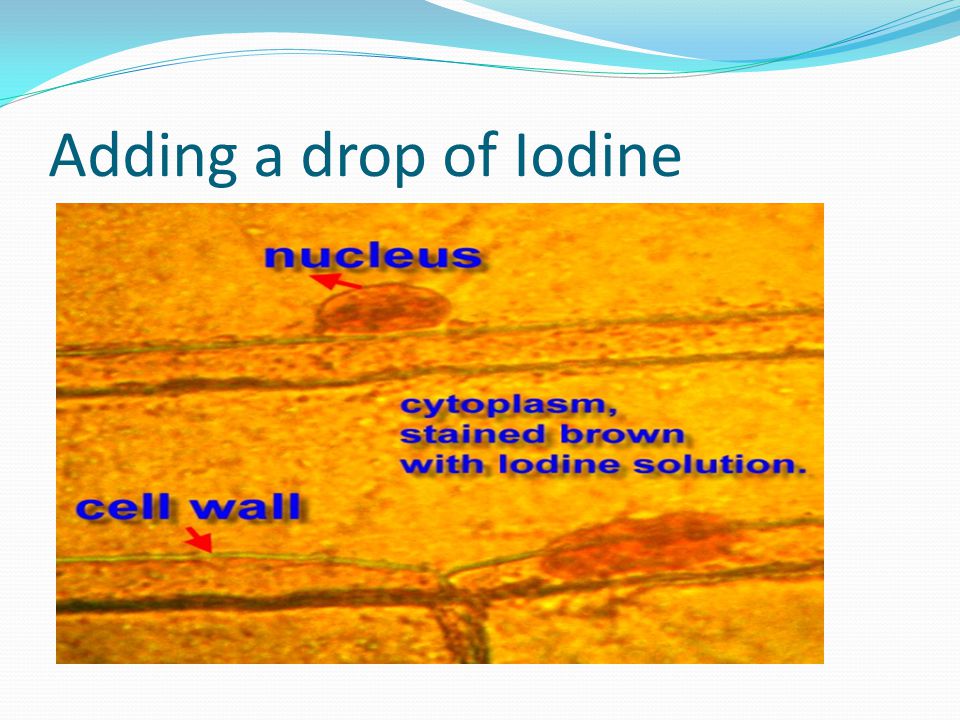 Adding a drop of Iodine

nucleus

cytoplasm, stained brown with Iodine solution.

cell wall